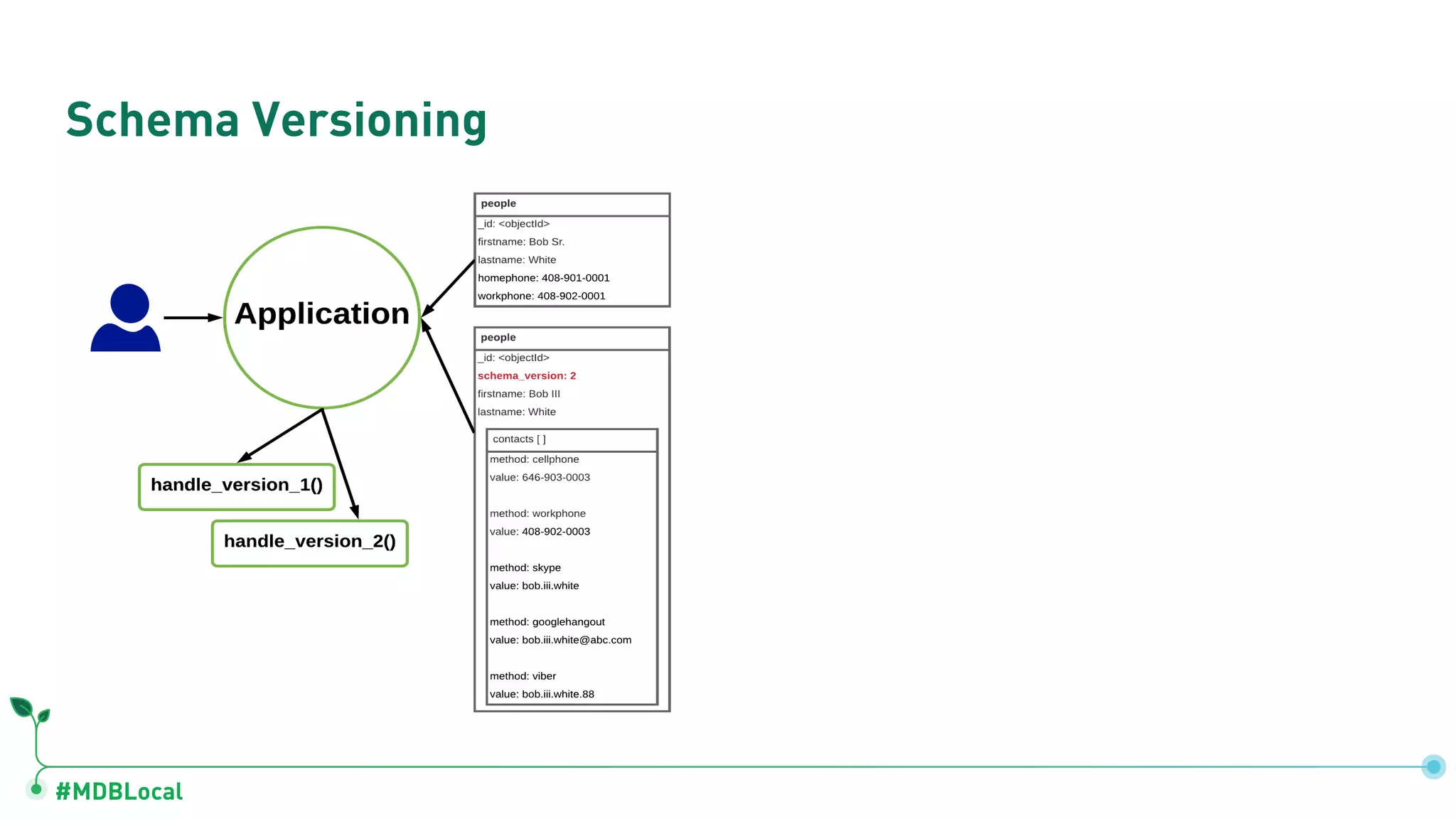 Schema Versioning

Application

handle_version_1()

handle_version_2()

people
_id: <objectId>
firstname: Bob Sr.
lastname: White
homephone: 408-901-0001
workphone: 408-902-0001

people
_id: <objectId>
schema_version: 2
firstname: Bob III
lastname: White

contacts [ ]
method: cellphone
value: 646-903-0003

method: workphone
value: 408-902-0003

method: skype
value: bob.iii.white

method: googlehangout
value: bob.iii.white@abc.com

method: viber
value: bob.iii.white.88

#MDBLocal